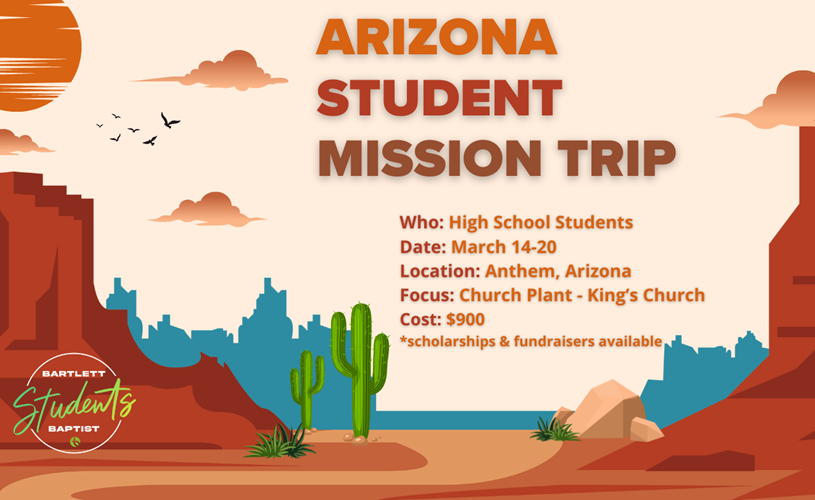 ARIZONA STUDENT MISSION TRIP

Who: High School Students
Date: March 14-20
Location: Anthem, Arizona
Focus: Church Plant - King's Church
Cost: $900
*scholarships & fundraisers available

BARTLETT
Students
BAPTIST